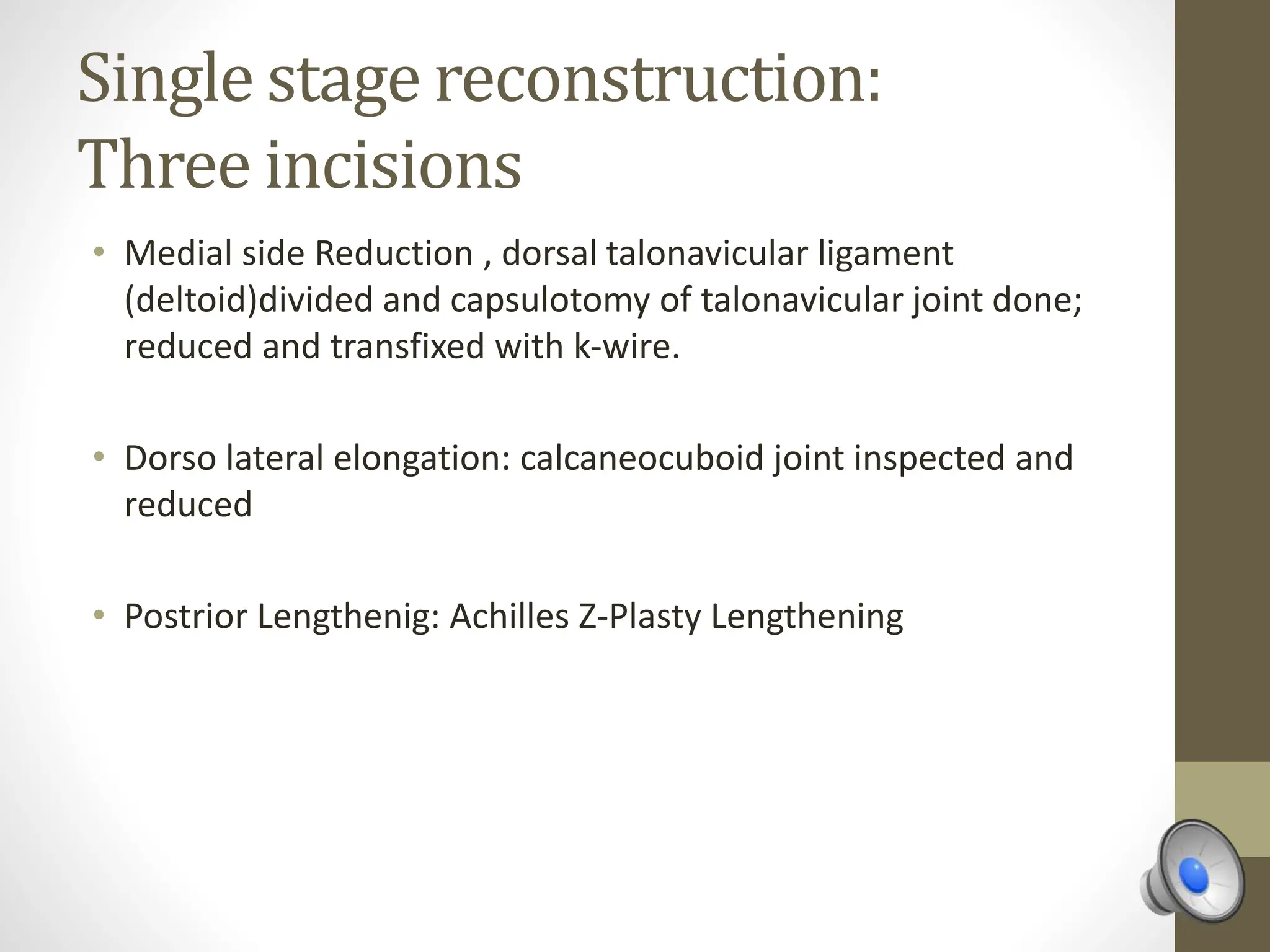 Single stage reconstruction:
Three incisions

• Medial side Reduction , dorsal talonavicular ligament (deltoid)divided and capsulotomy of talonavicular joint done; reduced and transfixed with k-wire.

• Dorso lateral elongation: calcaneocuboid joint inspected and reduced

• Postrior Lengthenig: Achilles Z-Plasty Lengthening